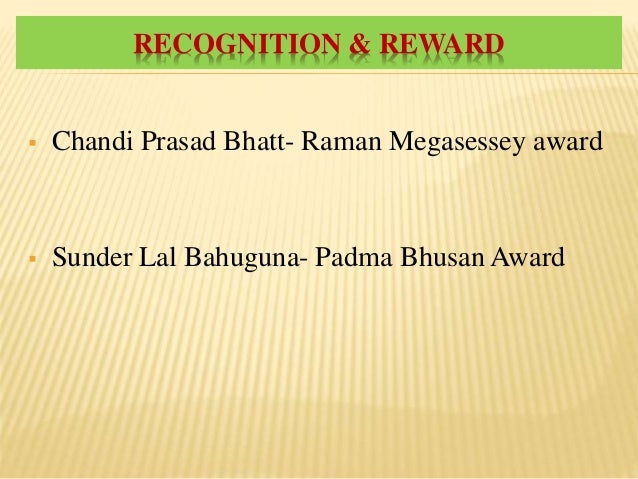 RECOGNITION & REWARD

▪ Chandi Prasad Bhatt- Raman Megasessey award

▪ Sunder Lal Bahuguna- Padma Bhusan Award